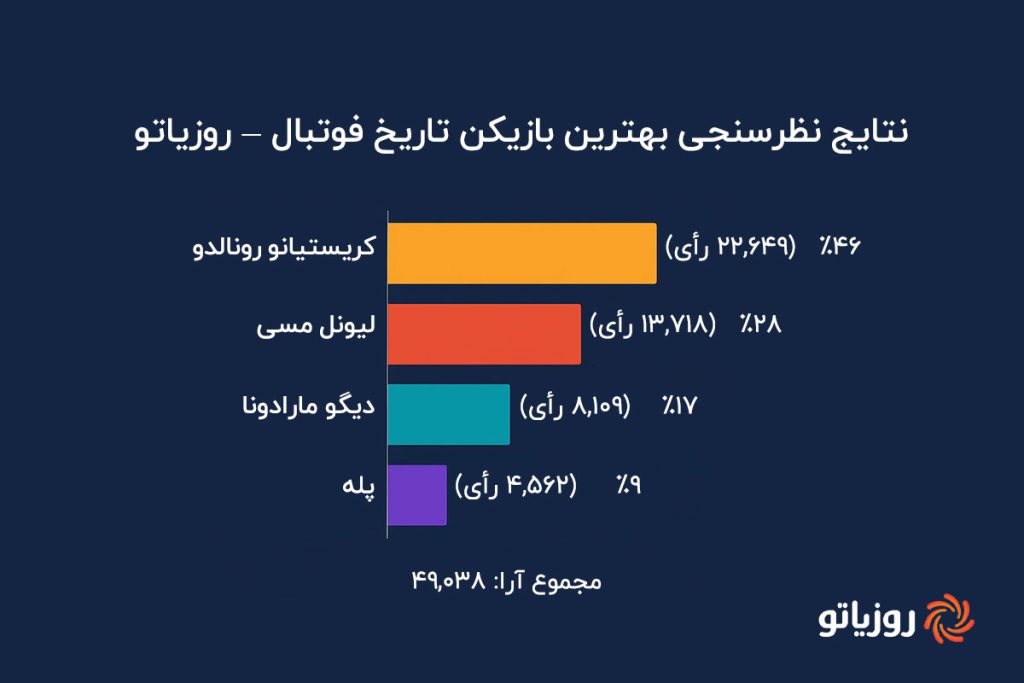 نتایج نظرسنجی بهترین بازیکن تاریخ فوتبال – روزیاتو

کریستیانو رونالدو (۲۲,۶۴۹ رأی) ٪۴۶

لیونل مسی (۱۳,۷۱۸ رأی) ٪۲۸

دیگو مارادونا (۸,۱۰۹ رأی) ٪۱۷

پله (۴,۵۶۲ رأی) ٪۹

مجموع آرا: ۴۹,۰۳۸

روزیاتو